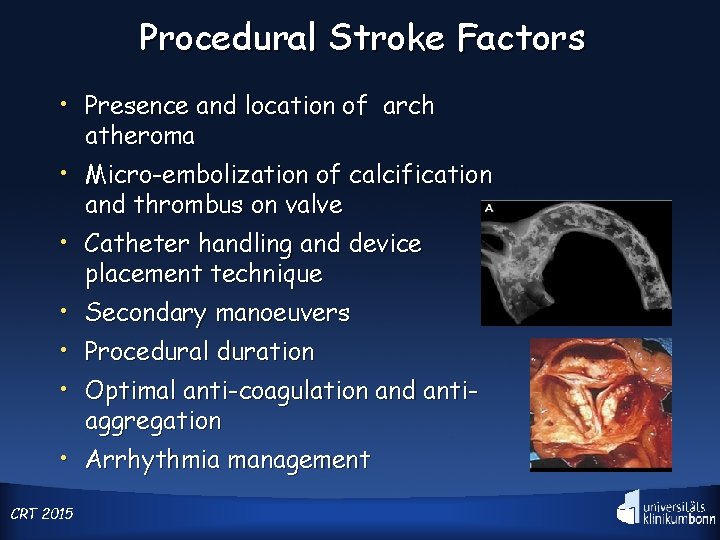 Procedural Stroke Factors

• Presence and location of arch atheroma
• Micro-embolization of calcification and thrombus on valve
• Catheter handling and device placement technique
• Secondary manoeuvers
• Procedural duration
• Optimal anti-coagulation and anti-aggregation
• Arrhythmia management

A

CRT 2015

universitäts klinikumbonn